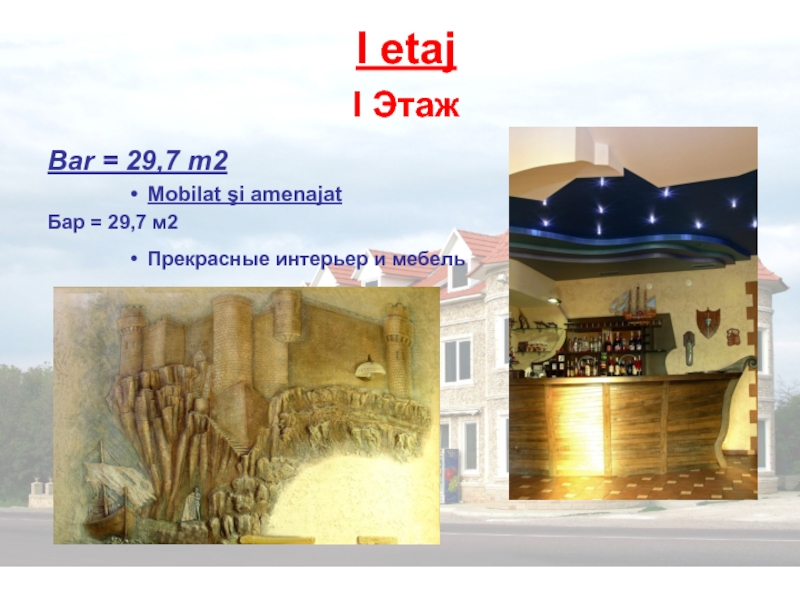 I etaj

I Этаж

Bar = 29,7 m2

• Mobilat şi amenajat

Бар = 29,7 м2

• Прекрасные интерьер и мебель